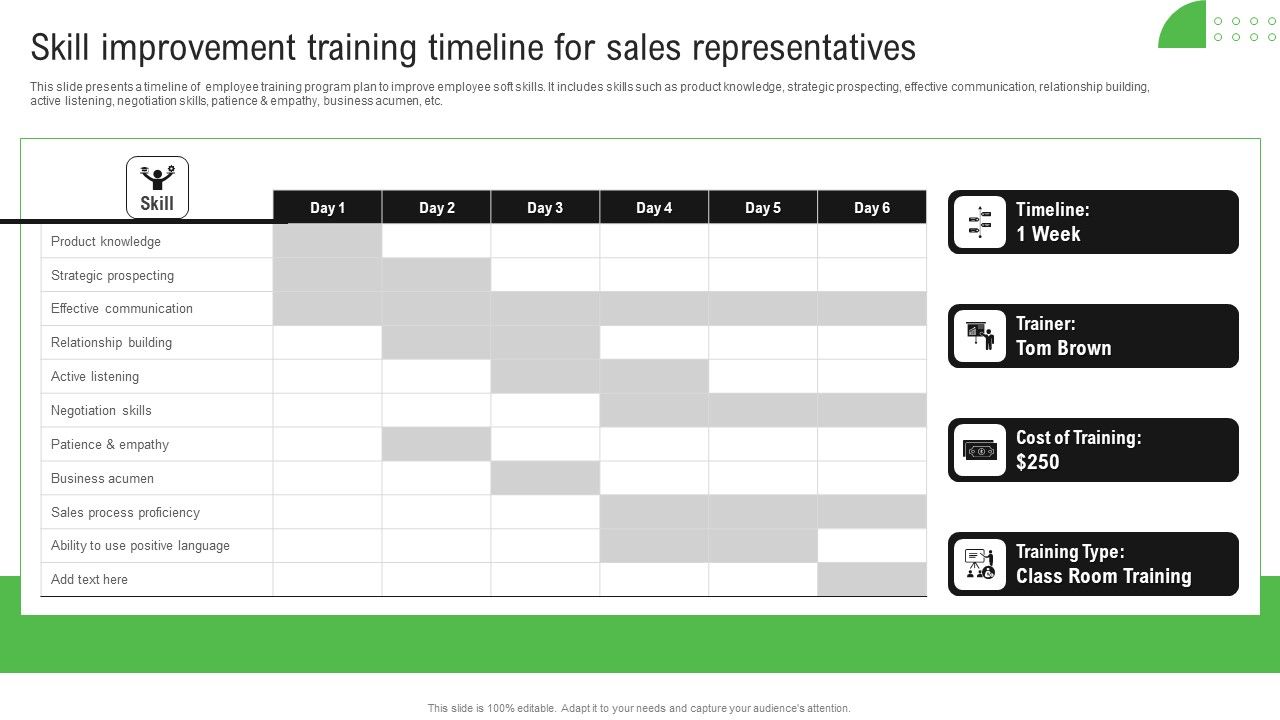 Skill improvement training timeline for sales representatives

This slide presents a timeline of employee training program plan to improve employee soft skills. It includes skills such as product knowledge, strategic prospecting, effective communication, relationship building, active listening, negotiation skills, patience & empathy, business acumen, etc.

| Skill | Day 1 | Day 2 | Day 3 | Day 4 | Day 5 | Day 6 |
|---|---|---|---|---|---|---|
| Product knowledge | | | | | | |
| Strategic prospecting | | | | | | |
| Effective communication | | | | | | |
| Relationship building | | | | | | |
| Active listening | | | | | | |
| Negotiation skills | | | | | | |
| Patience & empathy | | | | | | |
| Business acumen | | | | | | |
| Sales process proficiency | | | | | | |
| Ability to use positive language | | | | | | |
| Add text here | | | | | | |

Timeline:
1 Week

Trainer:
Tom Brown

Cost of Training:
$250

Training Type:
Class Room Training

This slide is 100% editable. Adapt it to your needs and capture your audience's attention.